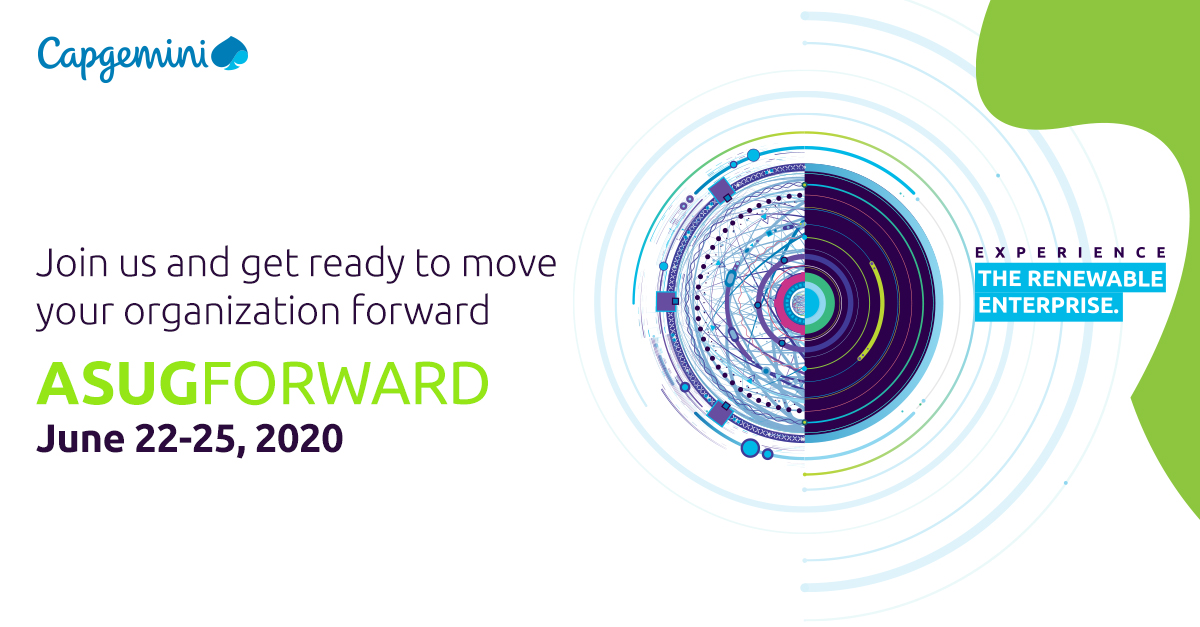 Capgemini

Join us and get ready to move your organization forward

ASUGFORWARD
June 22-25, 2020

EXPERIENCE
THE RENEWABLE
ENTERPRISE.